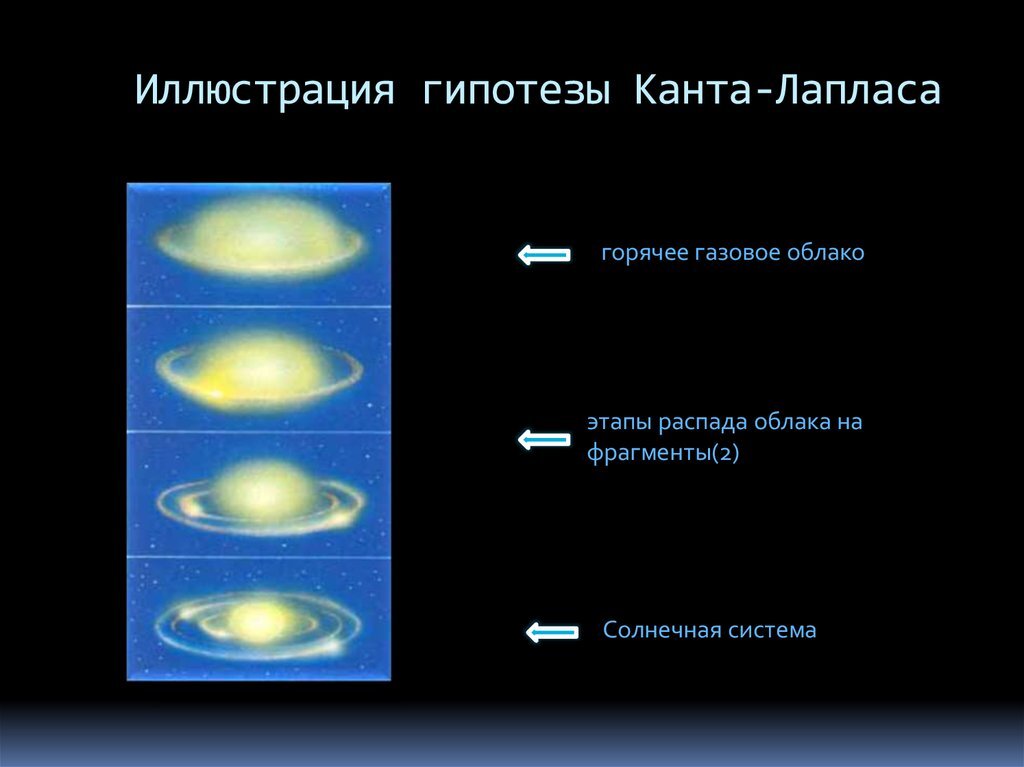 Иллюстрация гипотезы Канта-Лапласа

горячее газовое облако

этапы распада облака на фрагменты(2)

Солнечная система